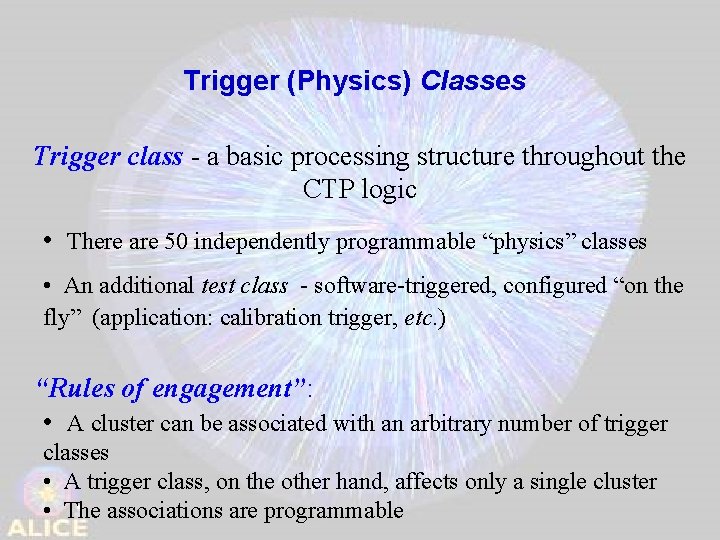 Trigger (Physics) Classes

Trigger class - a basic processing structure throughout the CTP logic

• There are 50 independently programmable “physics” classes

• An additional test class - software-triggered, configured “on the fly” (application: calibration trigger, etc.)

“Rules of engagement”:

• A cluster can be associated with an arbitrary number of trigger classes

• A trigger class, on the other hand, affects only a single cluster

• The associations are programmable

ALICE